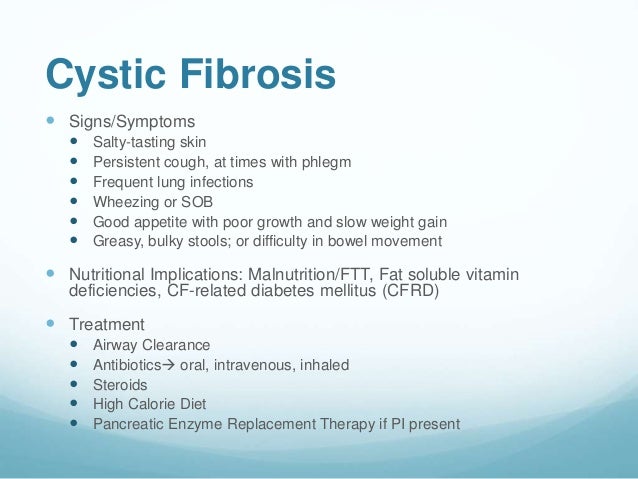 Cystic Fibrosis

- Signs/Symptoms
  - Salty-tasting skin
  - Persistent cough, at times with phlegm
  - Frequent lung infections
  - Wheezing or SOB
  - Good appetite with poor growth and slow weight gain
  - Greasy, bulky stools; or difficulty in bowel movement
- Nutritional Implications: Malnutrition/FTT, Fat soluble vitamin deficiencies, CF-related diabetes mellitus (CFRD)
- Treatment
  - Airway Clearance
  - Antibiotics→ oral, intravenous, inhaled
  - Steroids
  - High Calorie Diet
  - Pancreatic Enzyme Replacement Therapy if PI present